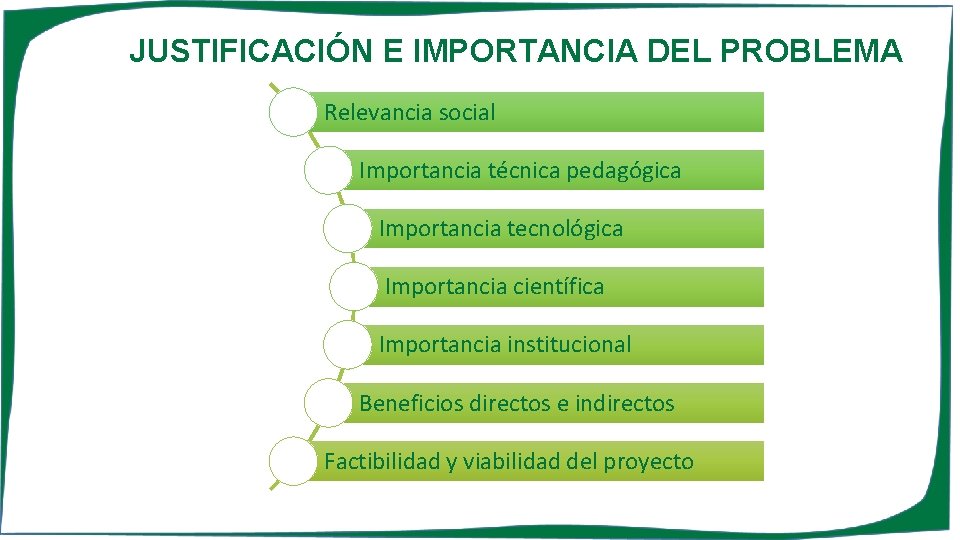 JUSTIFICACIÓN E IMPORTANCIA DEL PROBLEMA

Relevancia social

Importancia técnica pedagógica

Importancia tecnológica

Importancia científica

Importancia institucional

Beneficios directos e indirectos

Factibilidad y viabilidad del proyecto